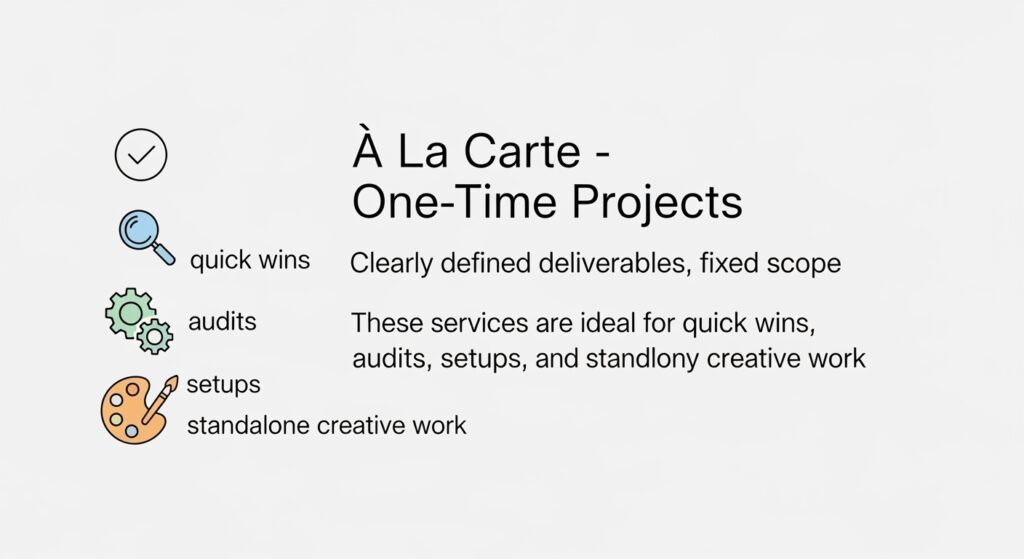 À La Carte - One-Time Projects

quick wins

Clearly defined deliverables, fixed scope

audits

These services are ideal for quick wins, audits, setups, and standlony creative work

setups

standalone creative work